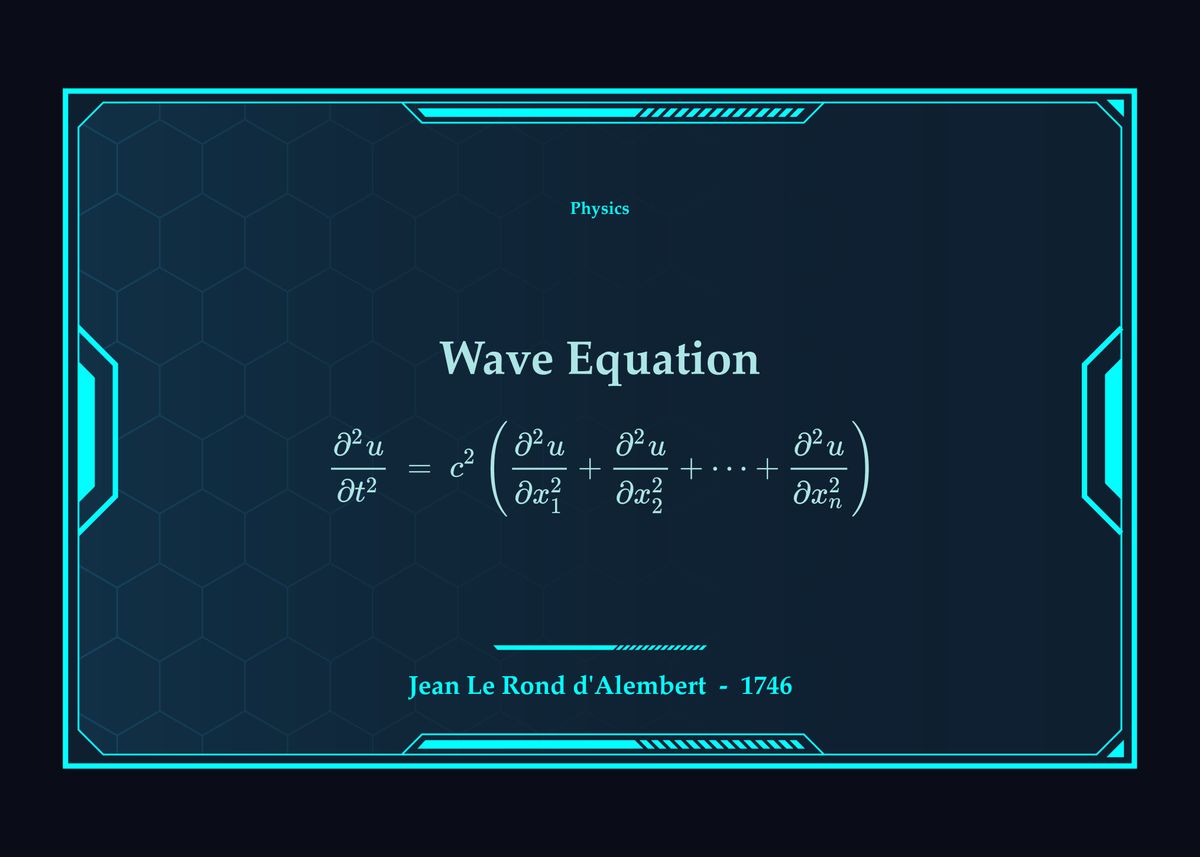 Physics

Wave Equation

$\frac{\partial^2 u}{\partial t^2} = c^2 \left( \frac{\partial^2 u}{\partial x_1^2} + \frac{\partial^2 u}{\partial x_2^2} + \cdots + \frac{\partial^2 u}{\partial x_n^2} \right)$

Jean Le Rond d'Alembert - 1746